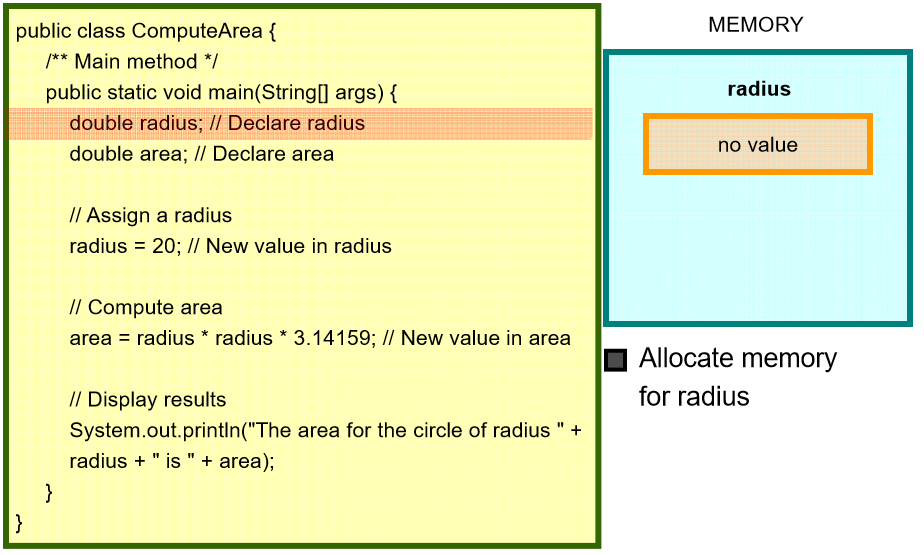 public class ComputeArea {
/** Main method */
public static void main(String[] args) {
double radius; // Declare radius
double area; // Declare area

// Assign a radius
radius = 20; // New value in radius

// Compute area
area = radius * radius * 3.14159; // New value in area

// Display results
System.out.println("The area for the circle of radius " +
radius + " is " + area);
}
}

MEMORY

radius

no value

Allocate memory for radius